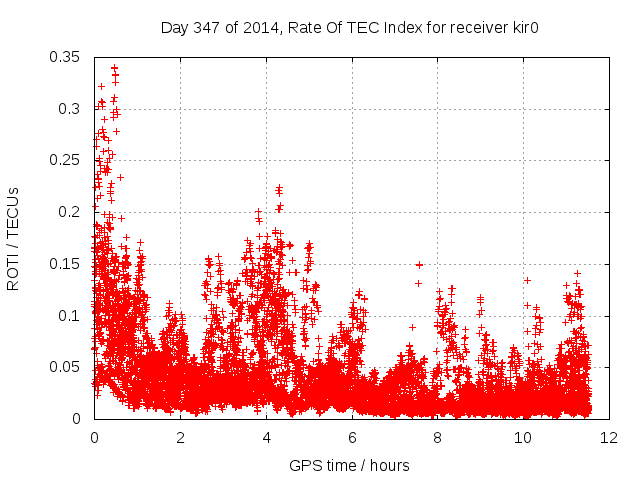 Day 347 of 2014, Rate Of TEC Index for receiver kir0

ROTI / TECUs

0.35
0.3
0.25
0.2
0.15
0.1
0.05
0

0
2
4
6
8
10
12

GPS time / hours